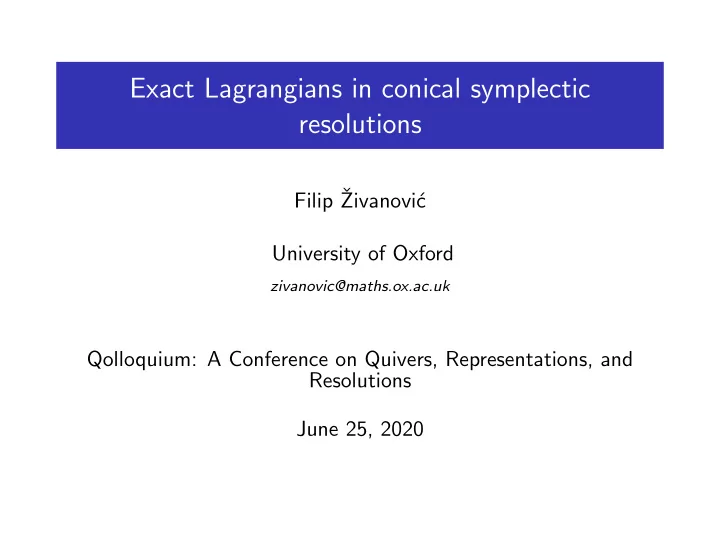 Exact Lagrangians in conical symplectic resolutions

Filip Živanović

University of Oxford

zivanovic@maths.ox.ac.uk

Qolloquium: A Conference on Quivers, Representations, and Resolutions

June 25, 2020